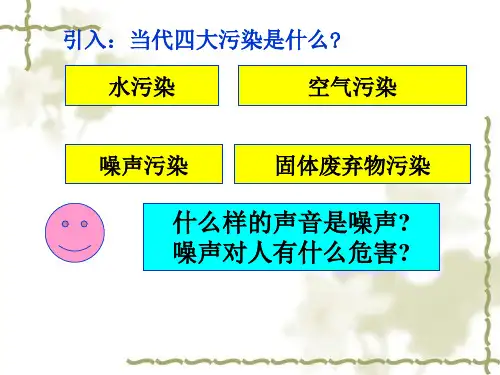 引入：当代四大污染是什么？

水污染

空气污染

噪声污染

固体废弃物污染

什么样的声音是噪声？
噪声对人有什么危害？